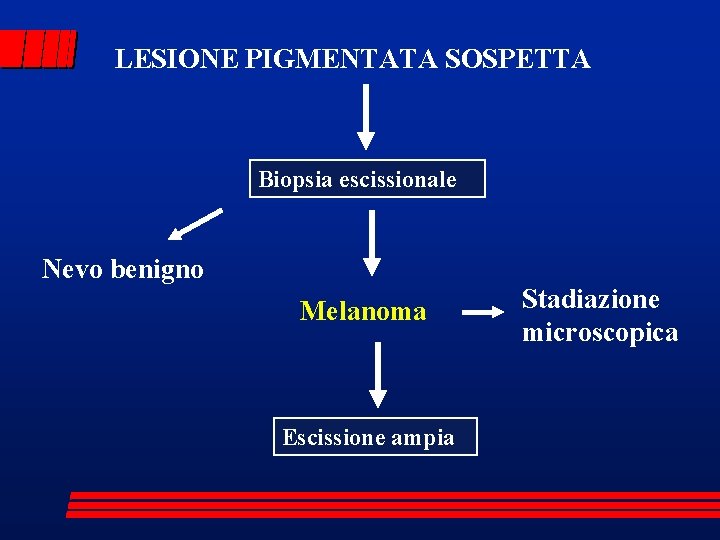 LESIONE PIGMENTATA SOSPETTA

Biopsia escissionale

Nevo benigno

Melanoma

Stadiazione microscopica

Escissione ampia